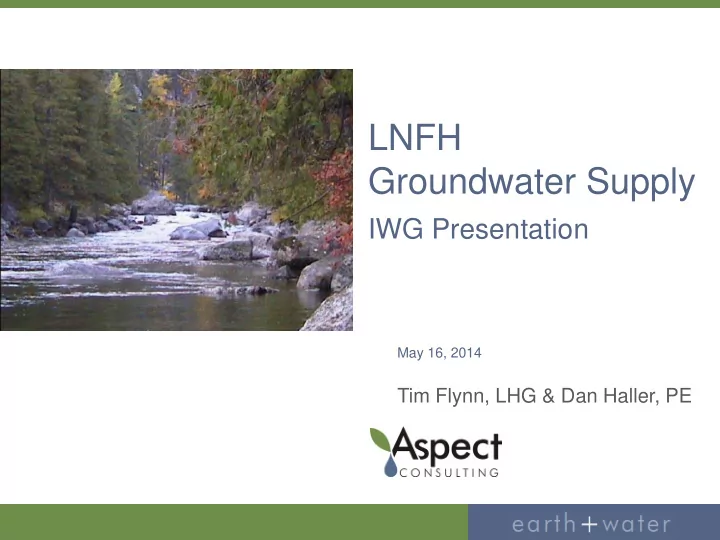 LNFH
Groundwater Supply
IWG Presentation

May 16, 2014

Tim Flynn, LHG & Dan Haller, PE

Aspect
CONSULTING

earth+water